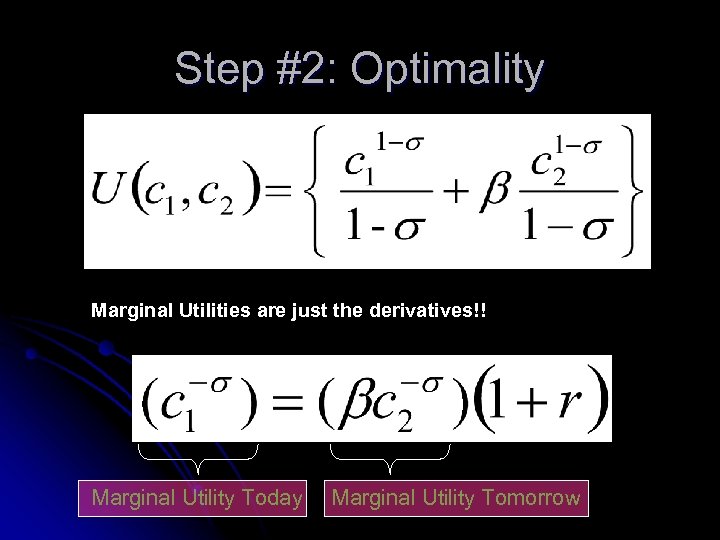 Step #2: Optimality

$U(c_1, c_2) = \left\{ \frac{c_1^{1-\sigma}}{1-\sigma} + \beta \frac{c_2^{1-\sigma}}{1-\sigma} \right\}$

Marginal Utilities are just the derivatives!!

$(c_1^{-\sigma}) = (\beta c_2^{-\sigma})(1+r)$

Marginal Utility Today

Marginal Utility Tomorrow